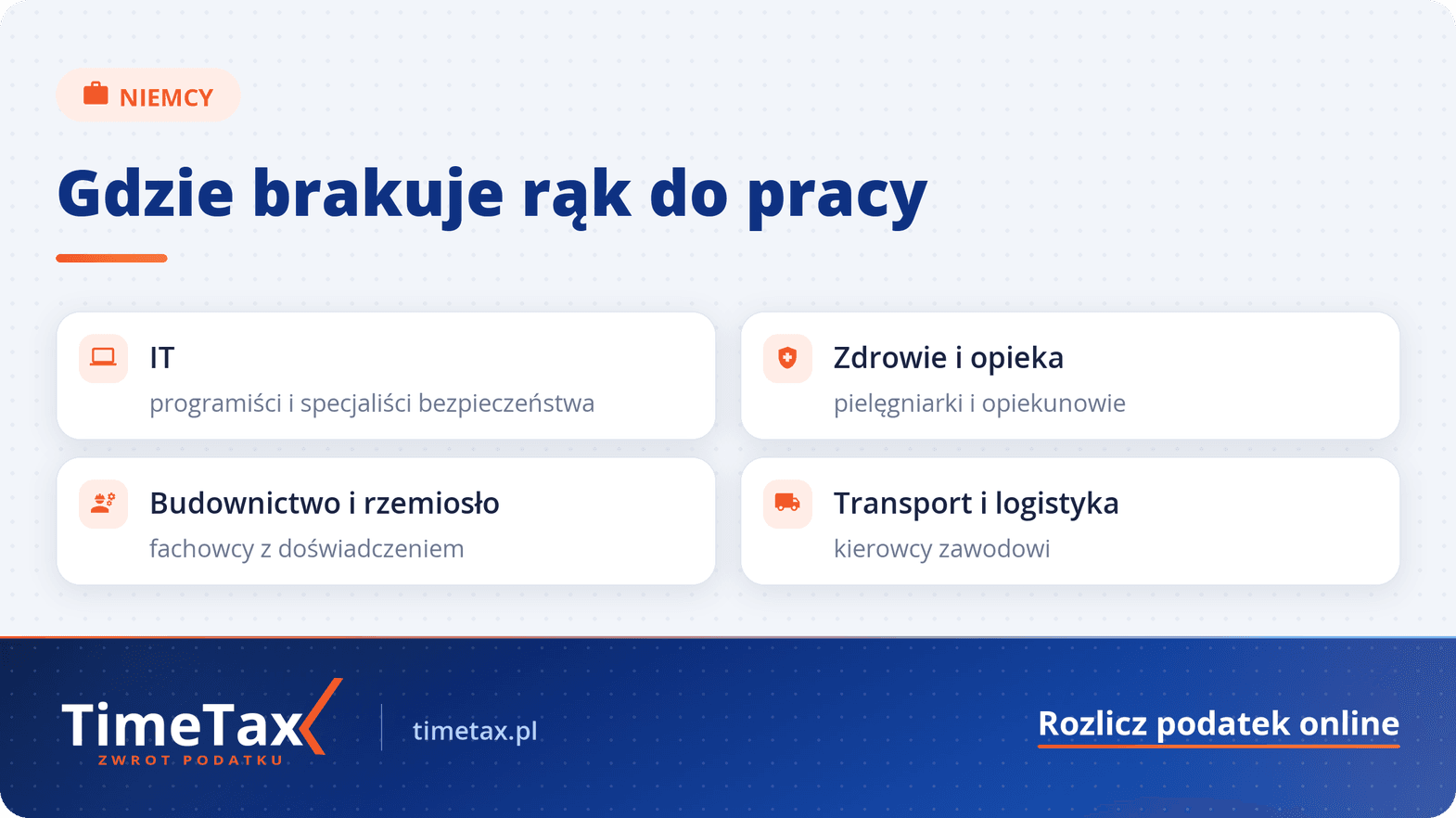 NIEMCY

Gdzie brakuje rąk do pracy

IT
programiści i specjaliści bezpieczeństwa

Zdrowie i opieka
pielęgniarki i opiekunowie

Budownictwo i rzemiosło
fachowcy z doświadczeniem

Transport i logistyka
kierowcy zawodowi

TimeTax
ZWROT PODATKU

timetax.pl

Rozlicz podatek online